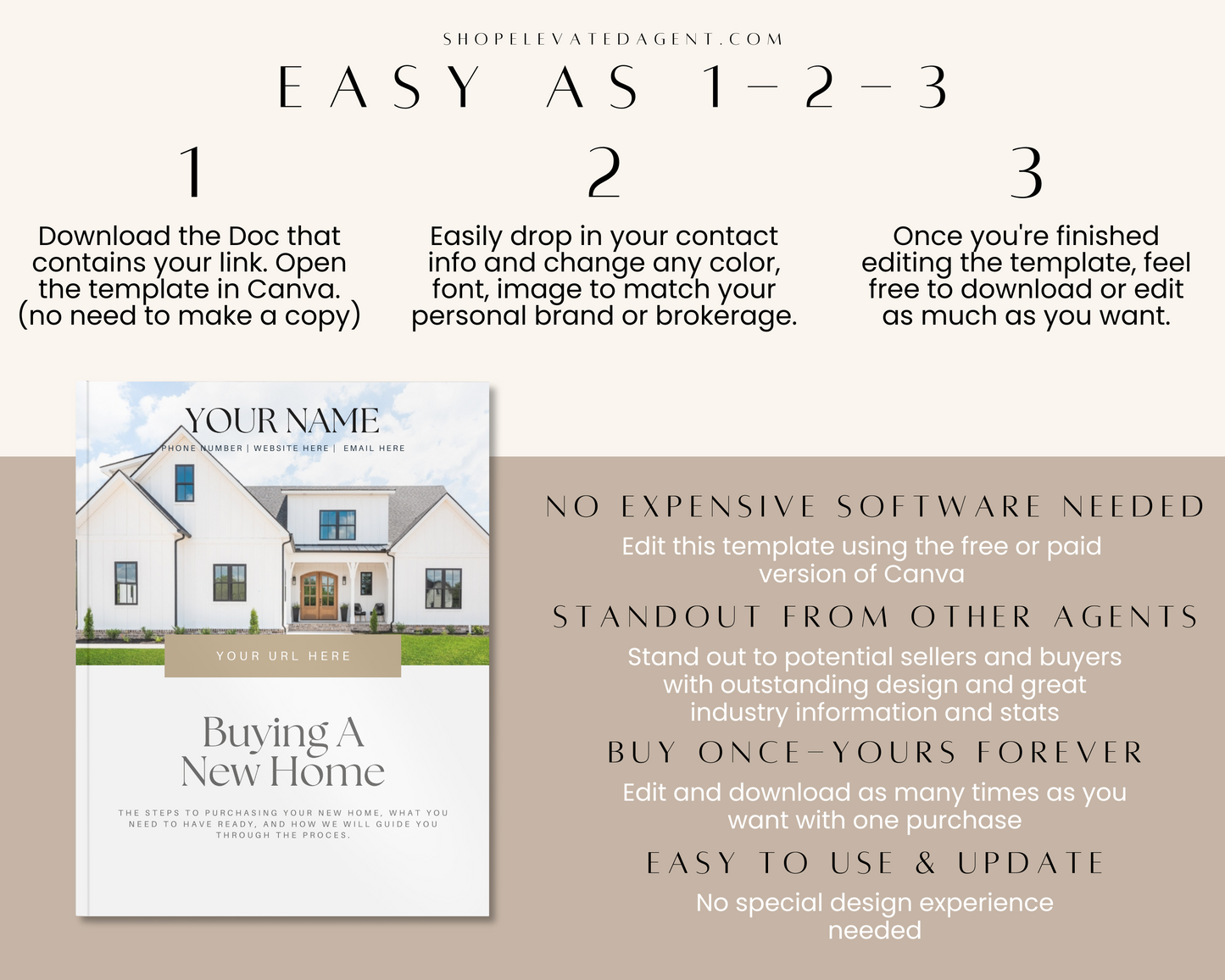 SHOPELEVATEDAGENT.COM

EASY AS 1-2-3

1

Download the Doc that contains your link. Open the template in Canva. (no need to make a copy)

2

Easily drop in your contact info and change any color, font, image to match your personal brand or brokerage.

3

Once you're finished editing the template, feel free to download or edit as much as you want.

YOUR NAME

PHONE NUMBER | WEBSITE HERE | EMAIL HERE

YOUR URL HERE

Buying A New Home

THE STEPS TO PURCHASING YOUR NEW HOME, WHAT YOU NEED TO HAVE READY, AND HOW WE WILL GUIDE YOU THROUGH THE PROCES.

NO EXPENSIVE SOFTWARE NEEDED

Edit this template using the free or paid version of Canva

STANDOUT FROM OTHER AGENTS

Stand out to potential sellers and buyers with outstanding design and great industry information and stats

BUY ONCE-YOURS FOREVER

Edit and download as many times as you want with one purchase

EASY TO USE & UPDATE

No special design experience needed